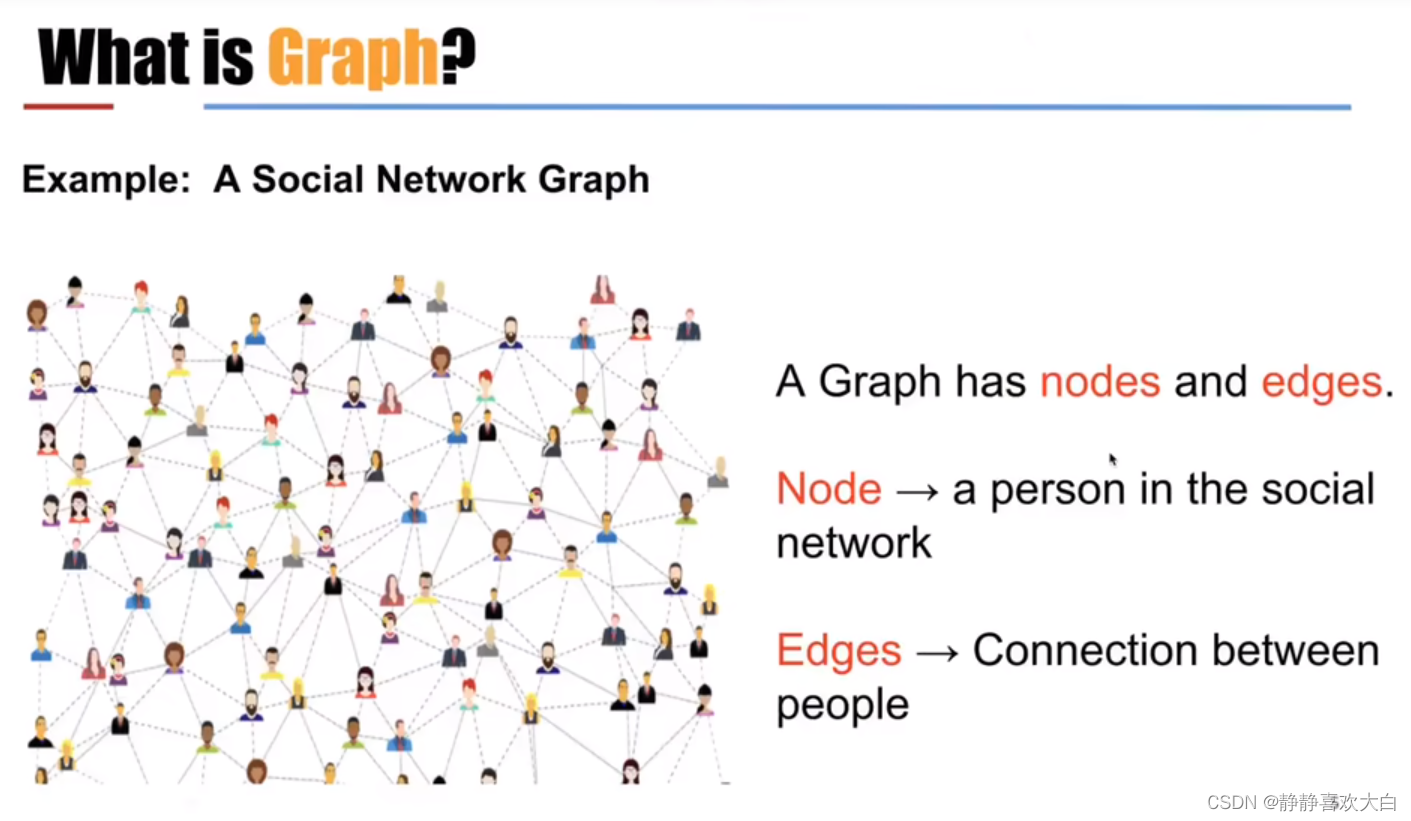 What is Graph?

Example: A Social Network Graph

A Graph has nodes and edges.

Node → a person in the social network

Edges → Connection between people

CSDN @静静喜欢大白